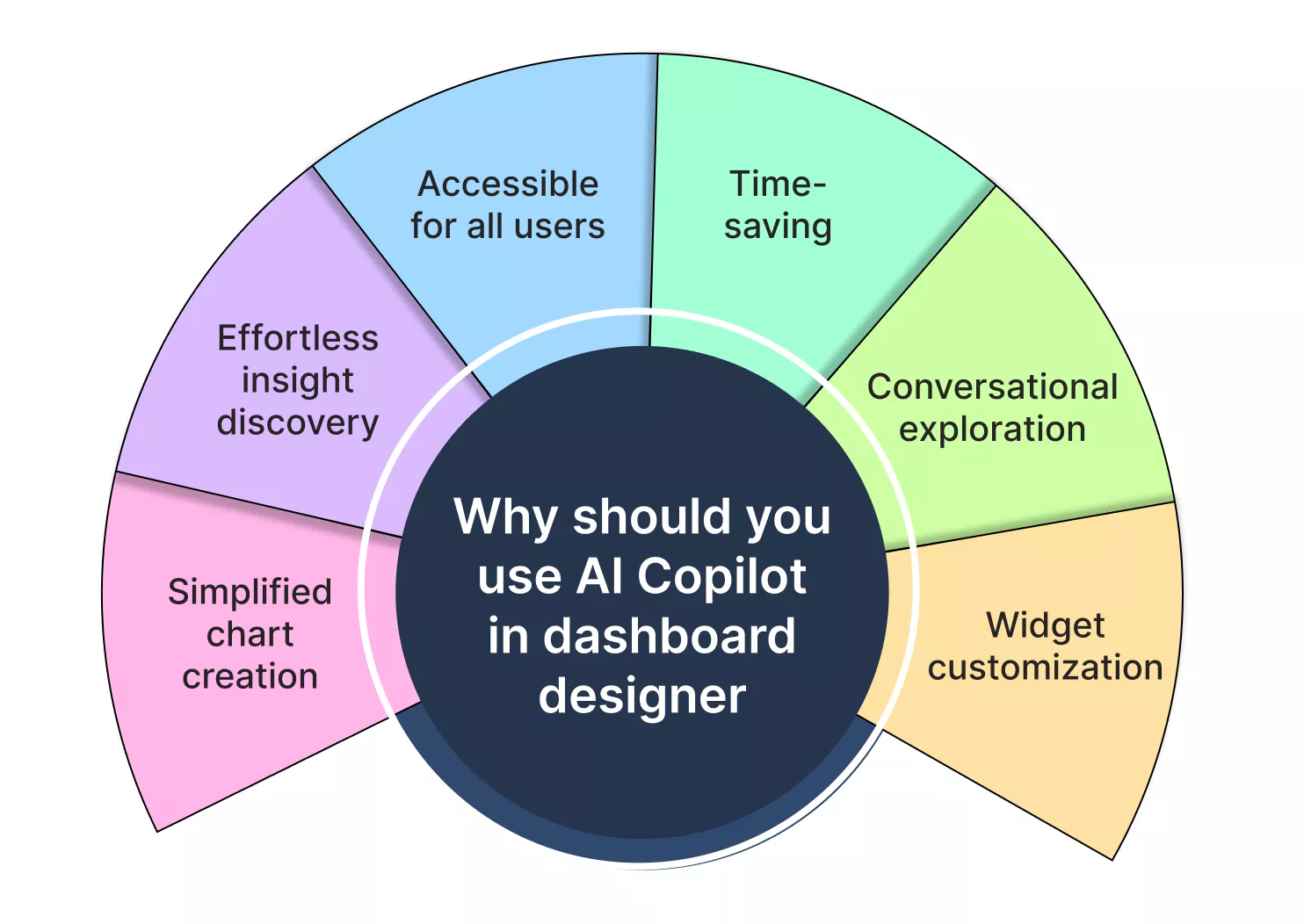 Why should you use AI Copilot in dashboard designer

Simplified chart creation

Effortless insight discovery

Accessible for all users

Time-saving

Conversational exploration

Widget customization